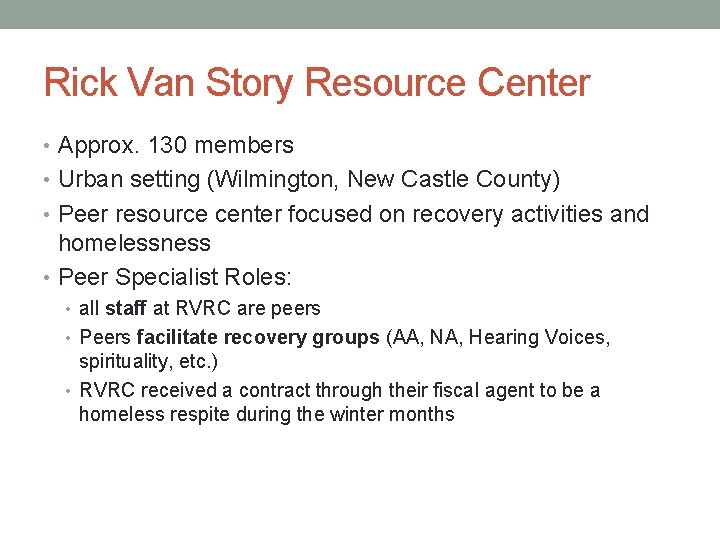 Rick Van Story Resource Center

• Approx. 130 members
• Urban setting (Wilmington, New Castle County)
• Peer resource center focused on recovery activities and homelessness
• Peer Specialist Roles:
  • all staff at RVRC are peers
  • Peers facilitate recovery groups (AA, NA, Hearing Voices, spirituality, etc.)
  • RVRC received a contract through their fiscal agent to be a homeless respite during the winter months